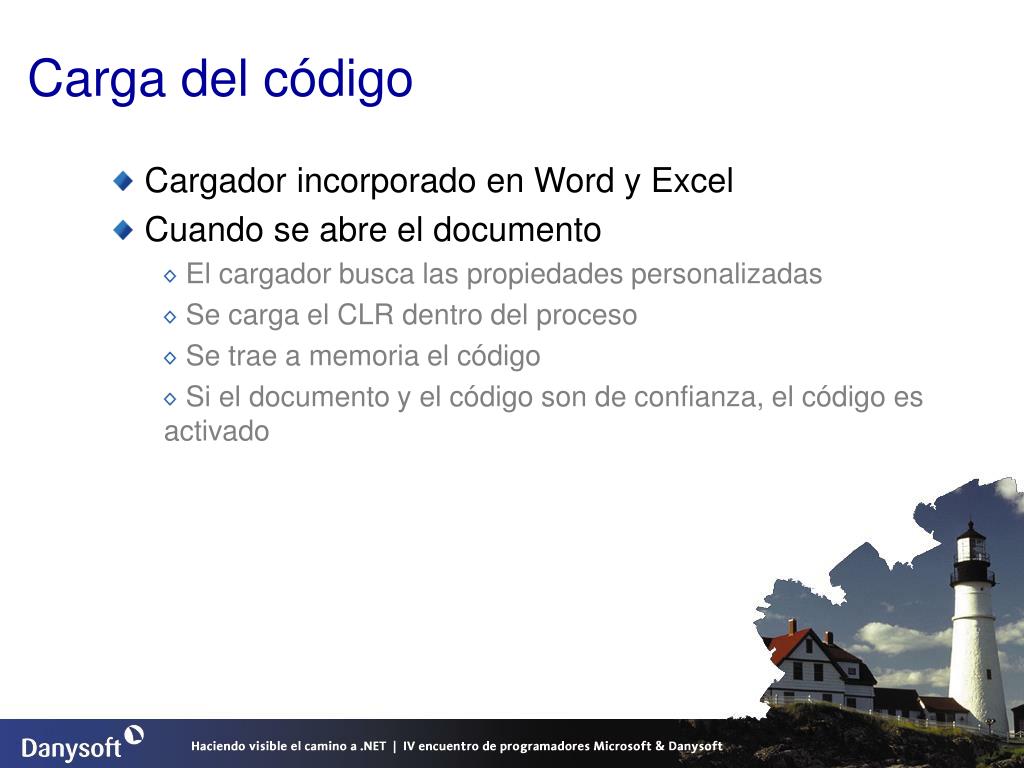 Carga del código

Cargador incorporado en Word y Excel

Cuando se abre el documento

El cargador busca las propiedades personalizadas

Se carga el CLR dentro del proceso

Se trae a memoria el código

Si el documento y el código son de confianza, el código es activado

Danysoft

Haciendo visible el camino a .NET | IV encuentro de programadores Microsoft & Danysoft